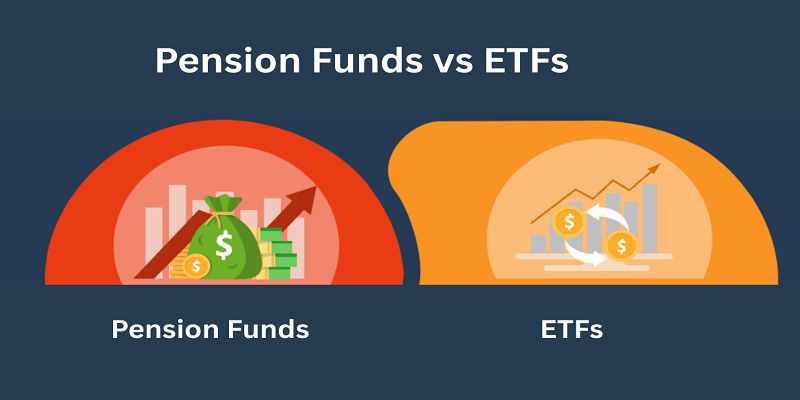 Pension Funds vs ETFs

$

$

$

$

Pension Funds

ETFs